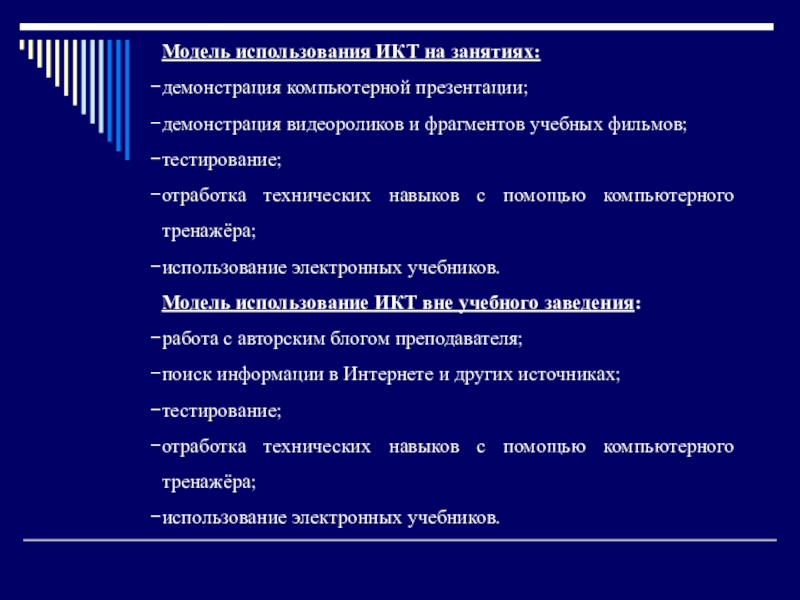 Модель использования ИКТ на занятиях:

−демонстрация компьютерной презентации;

−демонстрация видеороликов и фрагментов учебных фильмов;

−тестирование;

−отработка технических навыков с помощью компьютерного тренажёра;

−использование электронных учебников.

Модель использование ИКТ вне учебного заведения:

−работа с авторским блогом преподавателя;

−поиск информации в Интернете и других источниках;

−тестирование;

−отработка технических навыков с помощью компьютерного тренажёра;

−использование электронных учебников.